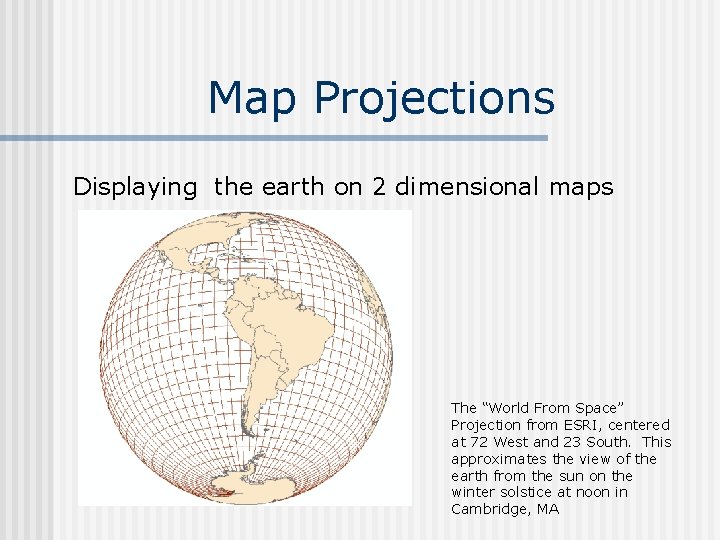 Map Projections

Displaying the earth on 2 dimensional maps

The “World From Space” Projection from ESRI, centered at 72 West and 23 South. This approximates the view of the earth from the sun on the winter solstice at noon in Cambridge, MA